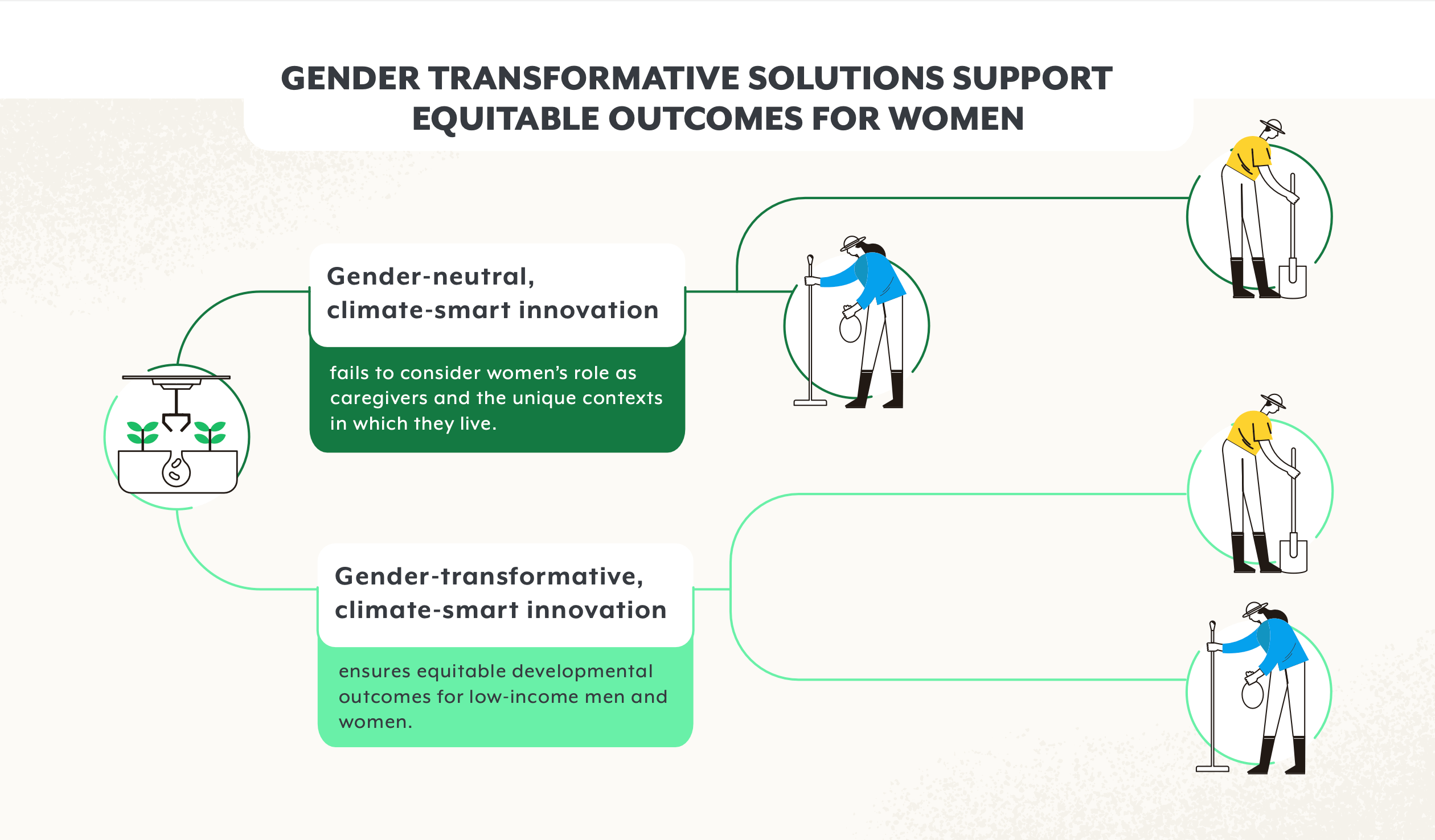 GENDER TRANSFORMATIVE SOLUTIONS SUPPORT EQUITABLE OUTCOMES FOR WOMEN

Gender-neutral, climate-smart innovation

fails to consider women's role as caregivers and the unique contexts in which they live.

Gender-transformative, climate-smart innovation

ensures equitable developmental outcomes for low-income men and women.